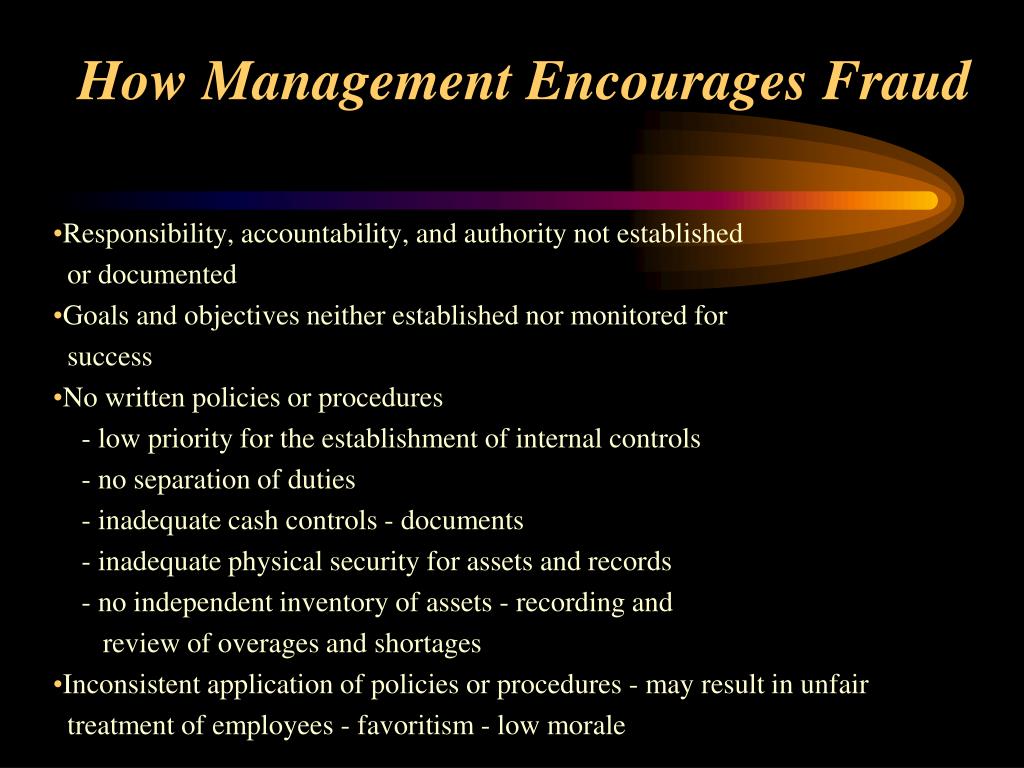 How Management Encourages Fraud

•Responsibility, accountability, and authority not established or documented

•Goals and objectives neither established nor monitored for success

•No written policies or procedures

- low priority for the establishment of internal controls

- no separation of duties

- inadequate cash controls - documents

- inadequate physical security for assets and records

- no independent inventory of assets - recording and review of overages and shortages

•Inconsistent application of policies or procedures - may result in unfair treatment of employees - favoritism - low morale